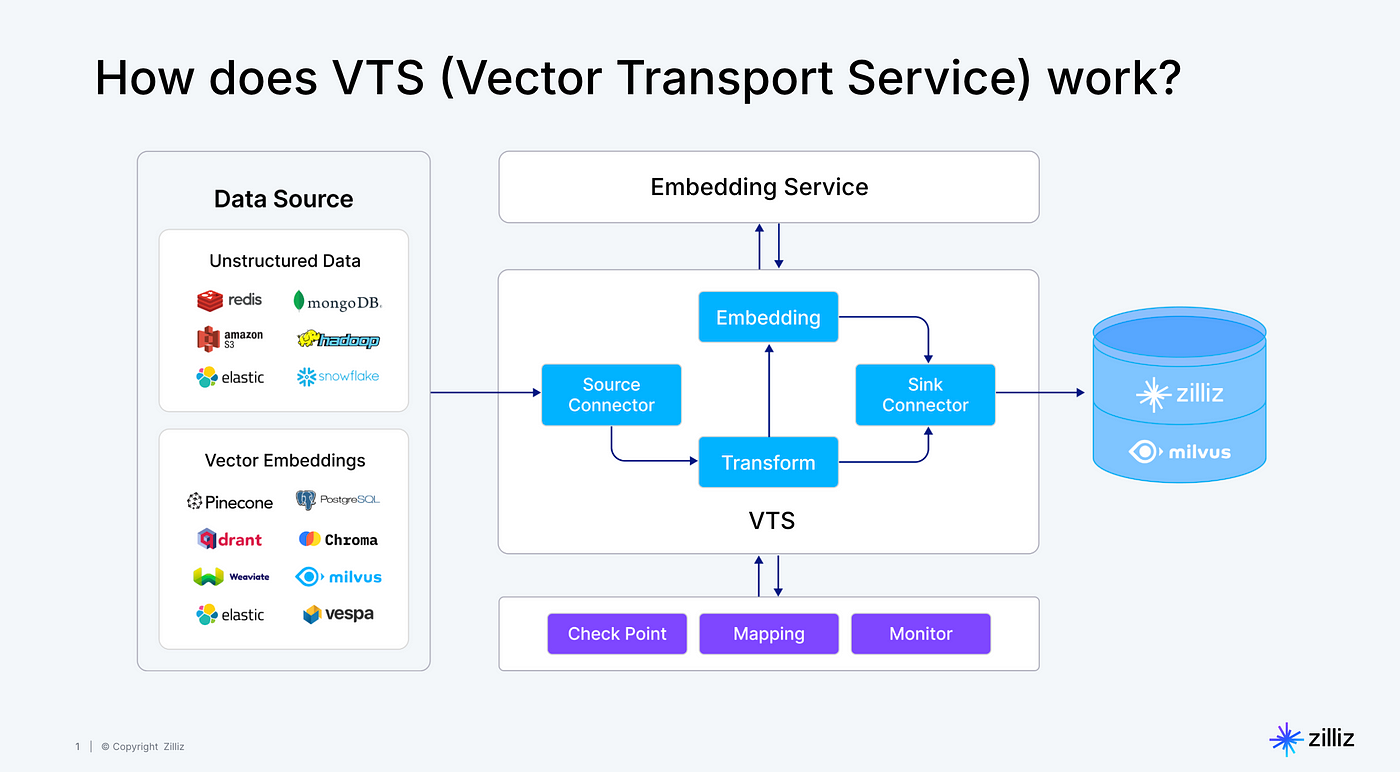 How does VTS (Vector Transport Service) work?

Data Source

Unstructured Data

redis mongoDB.
amazon S3 hadoop
elastic snowflake

Vector Embeddings

Pinecone PostgreSQL
drant Chroma
Weaviate milvus
elastic vespa

Embedding Service

Embedding

Source Connector

Sink Connector

Transform

VTS

Check Point Mapping Monitor

zilliz

milvus

1 | © Copyright Zilliz

zilliz